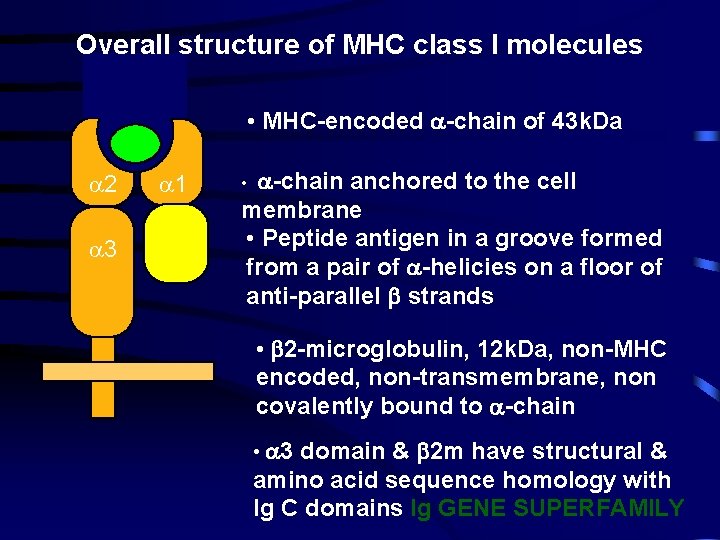 Overall structure of MHC class I molecules

$\alpha$2

$\alpha$1

$\alpha$3

• MHC-encoded $\alpha$-chain of 43kDa

• $\alpha$-chain anchored to the cell membrane

• Peptide antigen in a groove formed from a pair of $\alpha$-helicies on a floor of anti-parallel $\beta$ strands

• $\beta$2-microglobulin, 12kDa, non-MHC encoded, non-transmembrane, non covalently bound to $\alpha$-chain

• $\alpha$3 domain & $\beta$2m have structural & amino acid sequence homology with Ig C domains Ig GENE SUPERFAMILY